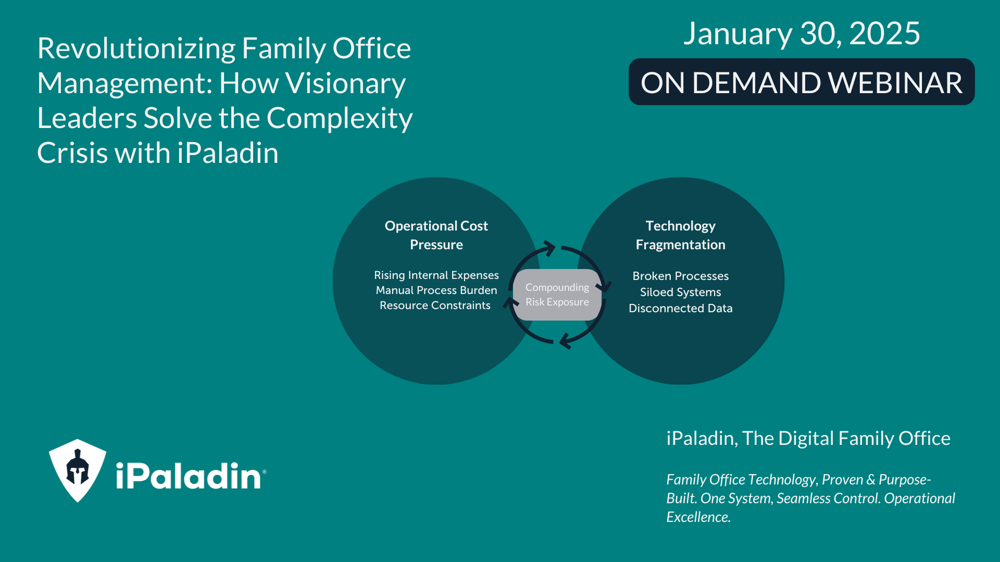 Revolutionizing Family Office Management: How Visionary Leaders Solve the Complexity Crisis with iPaladin

January 30, 2025

ON DEMAND WEBINAR

Operational Cost Pressure

Rising Internal Expenses
Manual Process Burden
Resource Constraints

Compounding Risk Exposure

Technology Fragmentation

Broken Processes
Siloed Systems
Disconnected Data

iPaladin

iPaladin, The Digital Family Office

Family Office Technology, Proven & Purpose-Built. One System, Seamless Control. Operational Excellence.